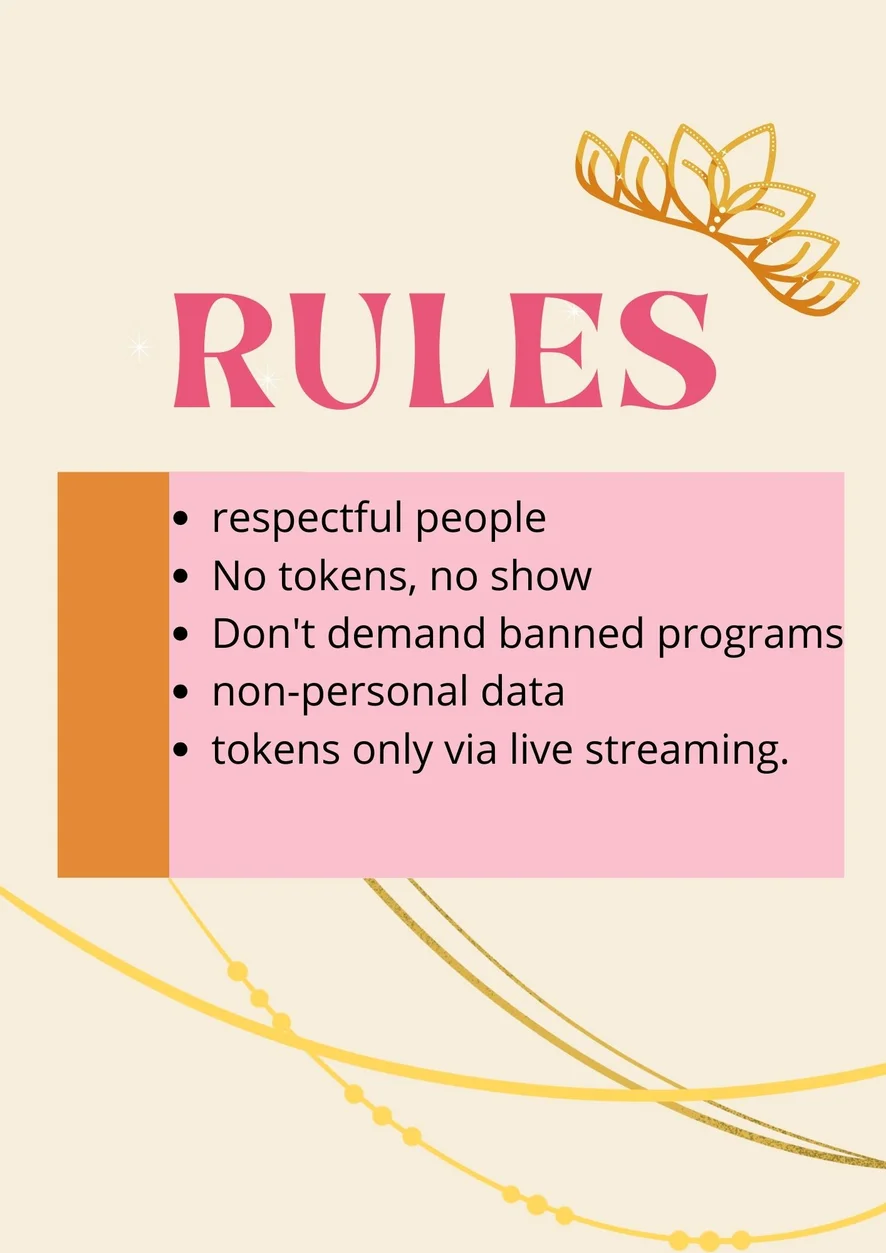 RULES

- respectful people
- No tokens, no show
- Don't demand banned programs
- non-personal data
- tokens only via live streaming.